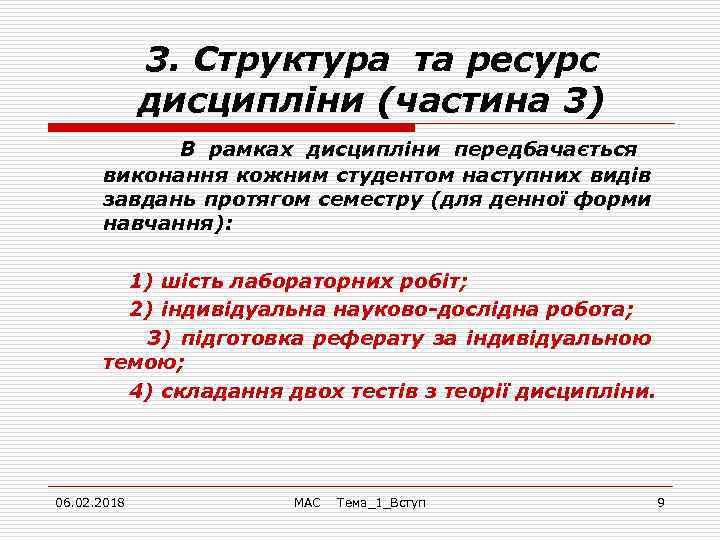 3. Структура та ресурс дисципліни (частина 3)

В рамках дисципліни передбачається виконання кожним студентом наступних видів завдань протягом семестру (для денної форми навчання):

1) шість лабораторних робіт;
2) індивідуальна науково-дослідна робота;
3) підготовка реферату за індивідуальною темою;
4) складання двох тестів з теорії дисципліни.

06.02.2018 МАС Тема_1_Вступ 9